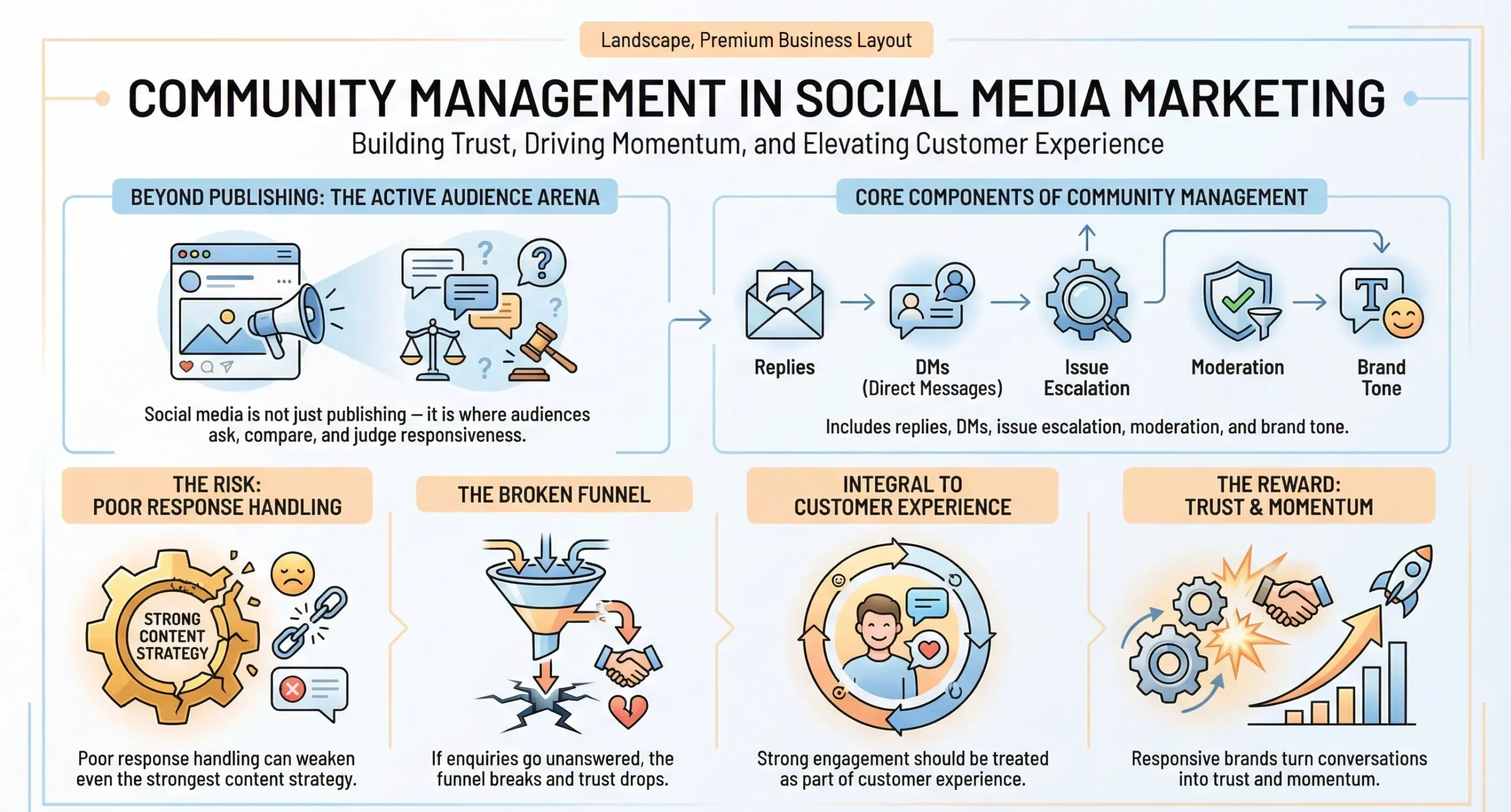 Landscape, Premium Business Layout

COMMUNITY MANAGEMENT IN SOCIAL MEDIA MARKETING

Building Trust, Driving Momentum, and Elevating Customer Experience

BEYOND PUBLISHING: THE ACTIVE AUDIENCE ARENA

Social media is not just publishing — it is where audiences ask, compare, and judge responsiveness.

CORE COMPONENTS OF COMMUNITY MANAGEMENT

Replies

DMs (Direct Messages)

Issue Escalation

Moderation

Brand Tone

Includes replies, DMs, issue escalation, moderation, and brand tone.

THE RISK: POOR RESPONSE HANDLING

STRONG CONTENT STRATEGY

Poor response handling can weaken even the strongest content strategy.

THE BROKEN FUNNEL

If enquiries go unanswered, the funnel breaks and trust drops.

INTEGRAL TO CUSTOMER EXPERIENCE

Strong engagement should be treated as part of customer experience.

THE REWARD: TRUST & MOMENTUM

Responsive brands turn conversations into trust and momentum.